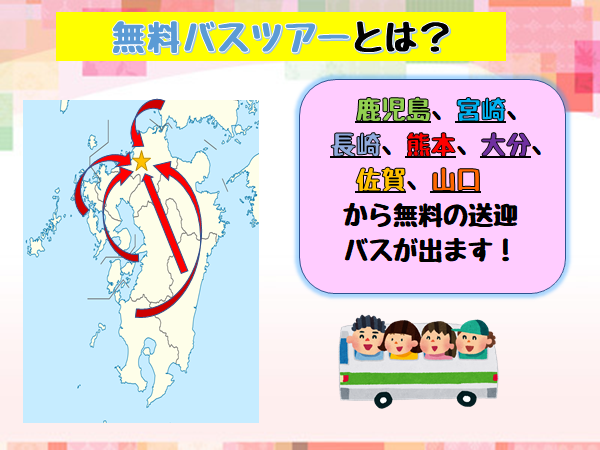 無料バスツアーとは？

鹿児島、宮崎、長崎、熊本、大分、佐賀、山口から無料の送迎バスが出ます！